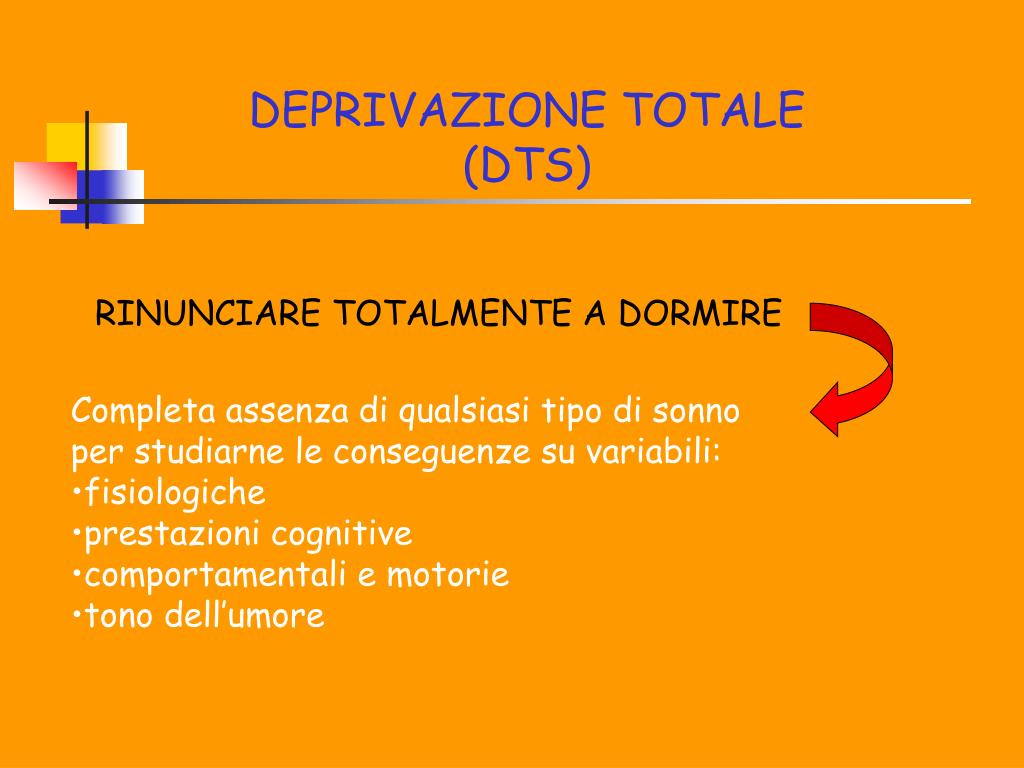 DEPRIVAZIONE TOTALE
(DTS)

RINUNCIARE TOTALMENTE A DORMIRE

Completa assenza di qualsiasi tipo di sonno per studiarne le conseguenze su variabili:
•fisiologiche
•prestazioni cognitive
•comportamentali e motorie
•tono dell’umore